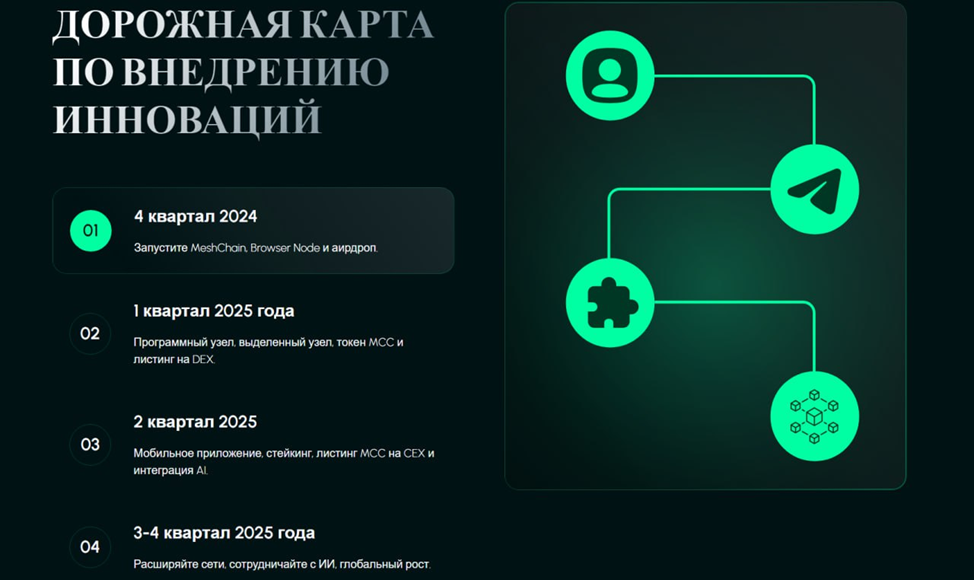 ДОРОЖНАЯ КАРТА ПО ВНЕДРЕНИЮ ИННОВАЦИЙ

01
4 квартал 2024
Запустите MeshChain, Browser Node и аирдроп.

02
1 квартал 2025 года
Программный узел, выделенный узел, токен MCC и листинг на DEX.

03
2 квартал 2025
Мобильное приложение, стейкинг, листинг MCC на CEX и интеграция AI.

04
3-4 квартал 2025 года
Расширяйте сети, сотрудничайте с ИИ, глобальный рост.